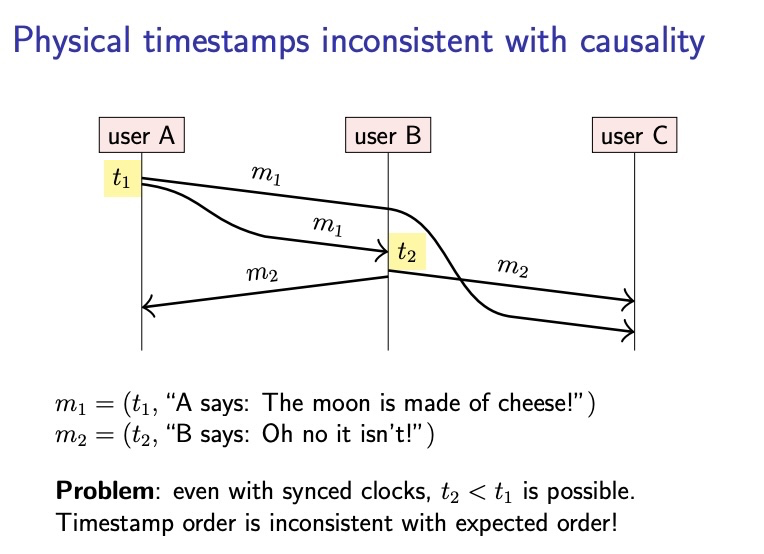 Physical timestamps inconsistent with causality

user A

user B

user C

$t_1$

$m_1$

$m_1$

$t_2$

$m_2$

$m_2$

$m_1 = (t_1,$ "A says: The moon is made of cheese!"$)$
$m_2 = (t_2,$ "B says: Oh no it isn't!"$)$

**Problem**: even with synced clocks, $t_2 < t_1$ is possible. Timestamp order is inconsistent with expected order!